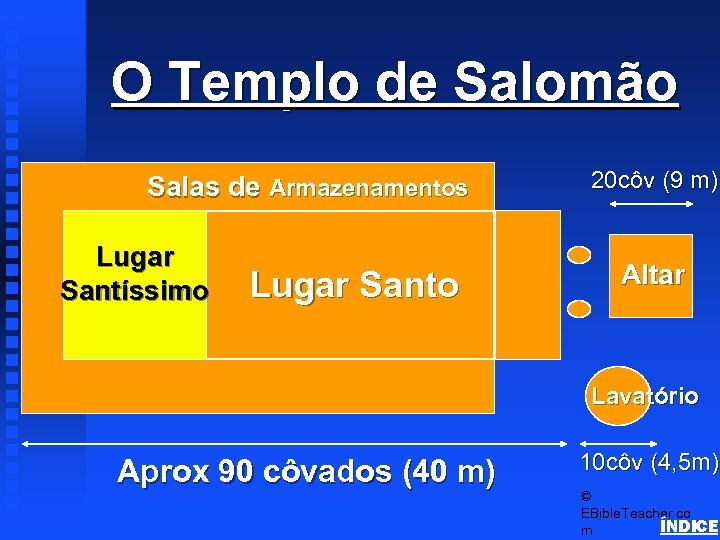 O Templo de Salomão

Salas de Armazenamentos

20côv (9 m)

Lugar Santíssimo

Lugar Santo

Altar

Lavatório

Aprox 90 côvados (40 m)

10côv (4,5m)

© EBibleTeacher.com

INDICE